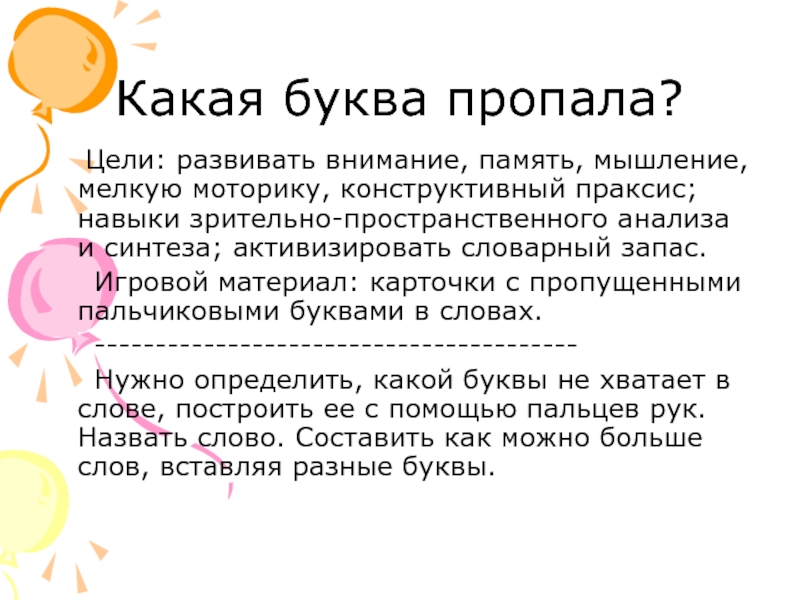 Какая буква пропала?

Цели: развивать внимание, память, мышление, мелкую моторику, конструктивный праксис; навыки зрительно-пространственного анализа и синтеза; активизировать словарный запас.

Игровой материал: карточки с пропущенными пальчиковыми буквами в словах.

----------------------------------------

Нужно определить, какой буквы не хватает в слове, построить ее с помощью пальцев рук. Назвать слово. Составить как можно больше слов, вставляя разные буквы.